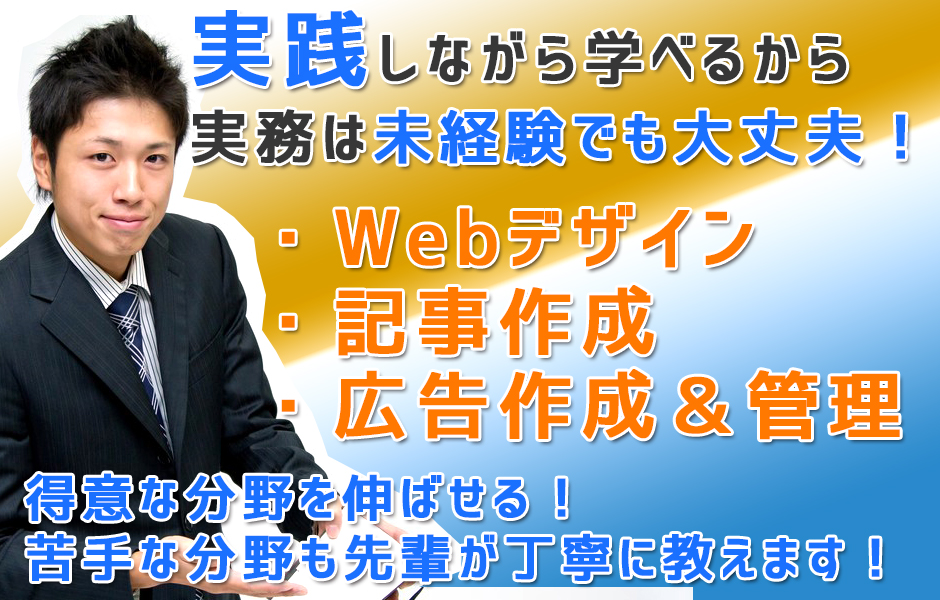 実践しながら学べるから
実務は未経験でも大丈夫！

・Webデザイン
・記事作成
・広告作成＆管理

得意な分野を伸ばせる！
苦手な分野も先輩が丁寧に教えます！